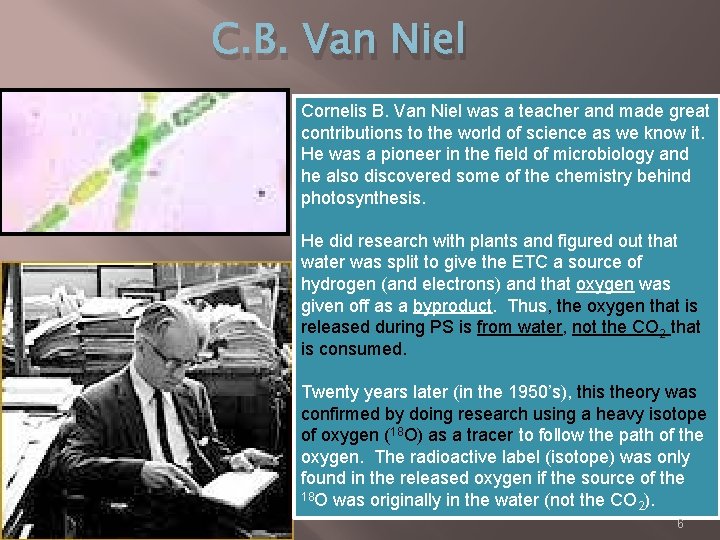 C.B. Van Niel

Cornelis B. Van Niel was a teacher and made great contributions to the world of science as we know it. He was a pioneer in the field of microbiology and he also discovered some of the chemistry behind photosynthesis.

He did research with plants and figured out that water was split to give the ETC a source of hydrogen (and electrons) and that oxygen was given off as a byproduct. Thus, the oxygen that is released during PS is from water, not the $CO_2$ that is consumed.

Twenty years later (in the 1950's), this theory was confirmed by doing research using a heavy isotope of oxygen ($^{18}O$) as a tracer to follow the path of the oxygen. The radioactive label (isotope) was only found in the released oxygen if the source of the $^{18}O$ was originally in the water (not the $CO_2$).

6